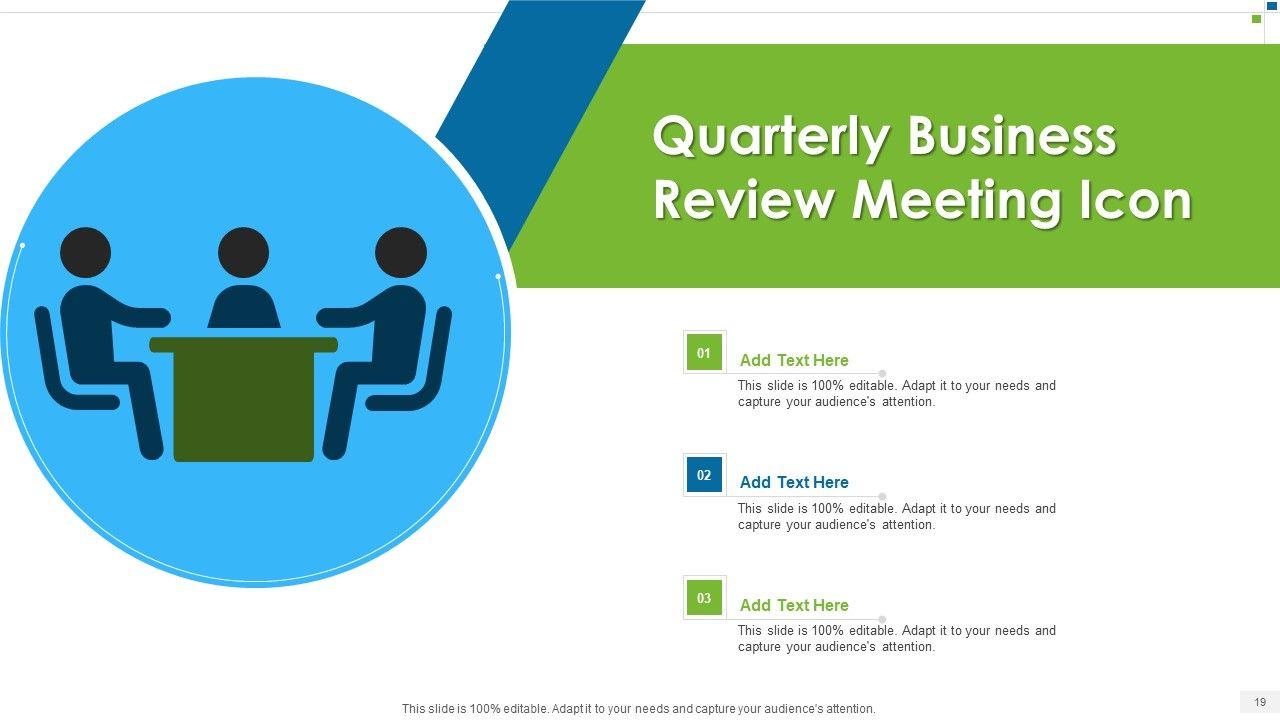 Quarterly Business Review Meeting Icon

01
Add Text Here
This slide is 100% editable. Adapt it to your needs and capture your audience's attention.

02
Add Text Here
This slide is 100% editable. Adapt it to your needs and capture your audience's attention.

03
Add Text Here
This slide is 100% editable. Adapt it to your needs and capture your audience's attention.

This slide is 100% editable. Adapt it to your needs and capture your audience's attention.

19